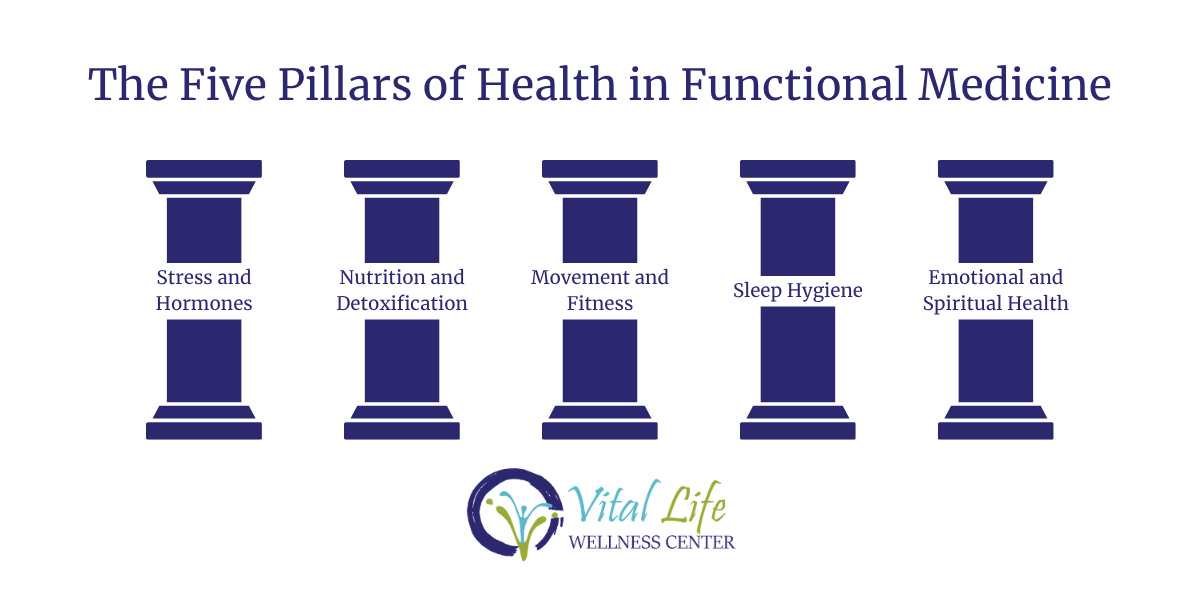 The Five Pillars of Health in Functional Medicine

Stress and Hormones

Nutrition and Detoxification

Movement and Fitness

Sleep Hygiene

Emotional and Spiritual Health

Vital Life
WELLNESS CENTER